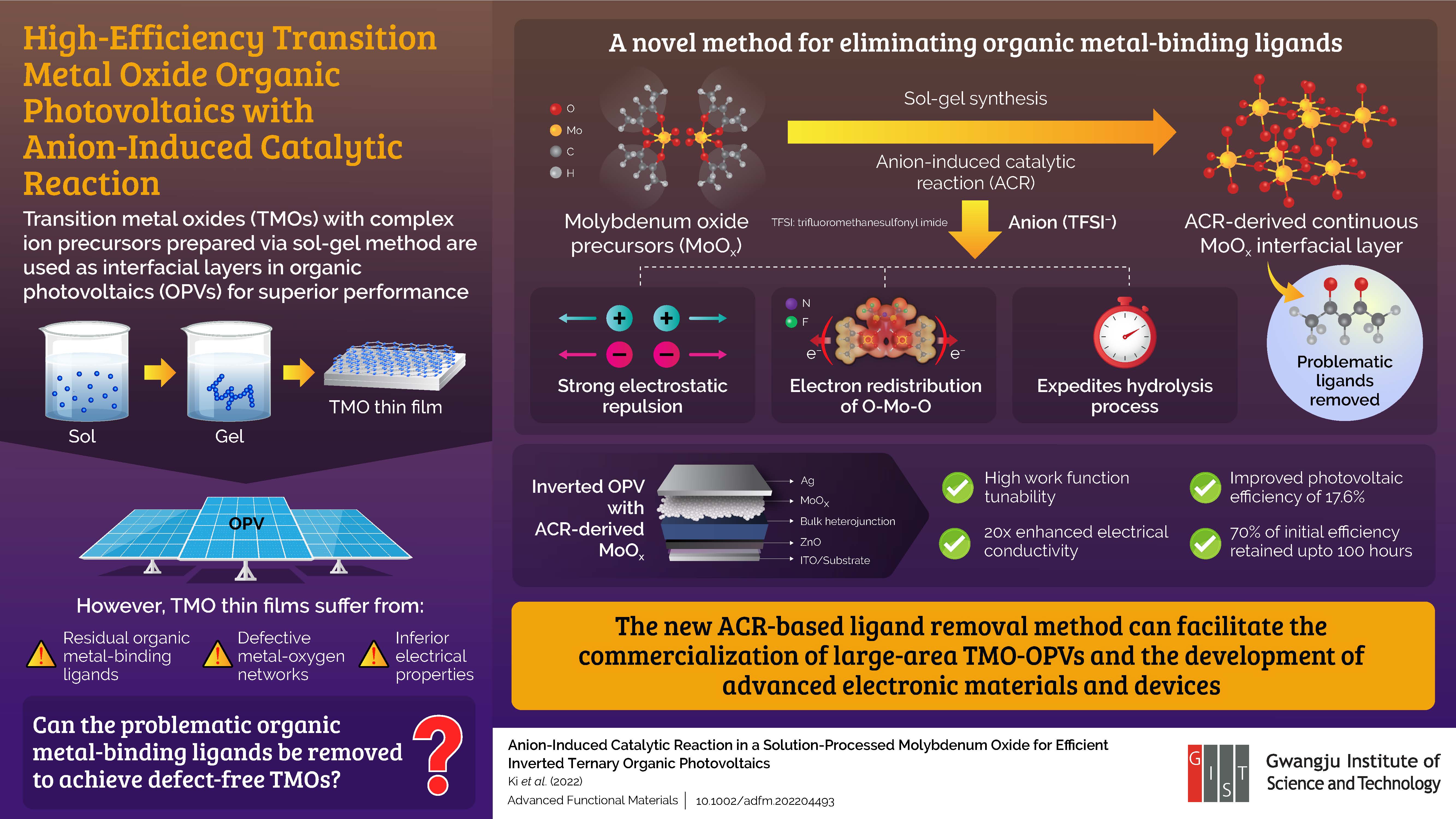 High-Efficiency Transition Metal Oxide Organic Photovoltaics with Anion-Induced Catalytic Reaction

Transition metal oxides (TMOs) with complex ion precursors prepared via sol-gel method are used as interfacial layers in organic photovoltaics (OPVs) for superior performance

Sol

Gel

TMO thin film

OPV

However, TMO thin films suffer from:

Residual organic metal-binding ligands

Defective metal-oxygen networks

Inferior electrical properties

Can the problematic organic metal-binding ligands be removed to achieve defect-free TMOs?

?

A novel method for eliminating organic metal-binding ligands

O
Mo
C
H

Molybdenum oxide precursors ($MoO_x$)

Sol-gel synthesis

Anion-induced catalytic reaction (ACR)

TFSI: trifluoromethanesulfonyl imide

Anion ($TFSI^-$)

ACR-derived continuous $MoO_x$ interfacial layer

Strong electrostatic repulsion

N
F
$e^-$
$e^-$

Electron redistribution of O-Mo-O

Expedites hydrolysis process

Problematic ligands removed

Inverted OPV with ACR-derived $MoO_x$

Ag
$MoO_x$
Bulk heterojunction
ZnO
ITO/Substrate

High work function tunability

20x enhanced electrical conductivity

Improved photovoltaic efficiency of 17.6%

70% of initial efficiency retained upto 100 hours

The new ACR-based ligand removal method can facilitate the commercialization of large-area TMO-OPVs and the development of advanced electronic materials and devices

Anion-Induced Catalytic Reaction in a Solution-Processed Molybdenum Oxide for Efficient Inverted Ternary Organic Photovoltaics
Ki et al. (2022)
Advanced Functional Materials | 10.1002/adfm.202204493

G I S T

Gwangju Institute of Science and Technology